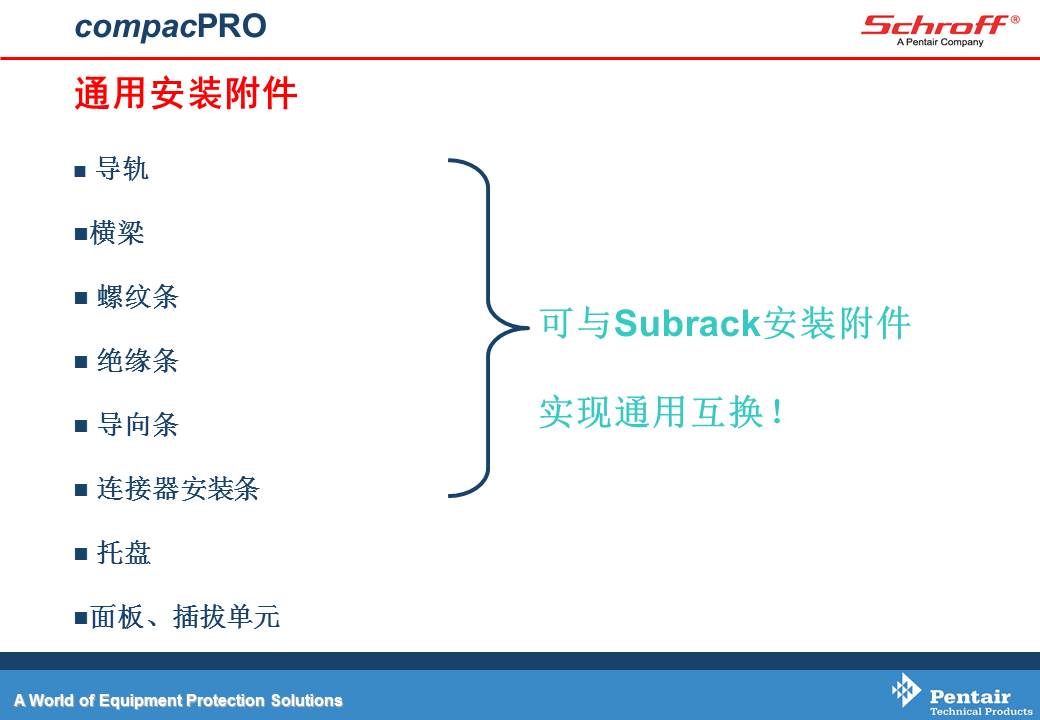 compacPRO

Schroff®
A Pentair Company

通用安装附件

■ 导轨
■横梁
■ 螺纹条
■ 绝缘条
■ 导向条
■ 连接器安装条
■ 托盘
■面板、插拔单元

可与Subrack安装附件

实现通用互换！

A World of Equipment Protection Solutions

Pentair
Technical Products